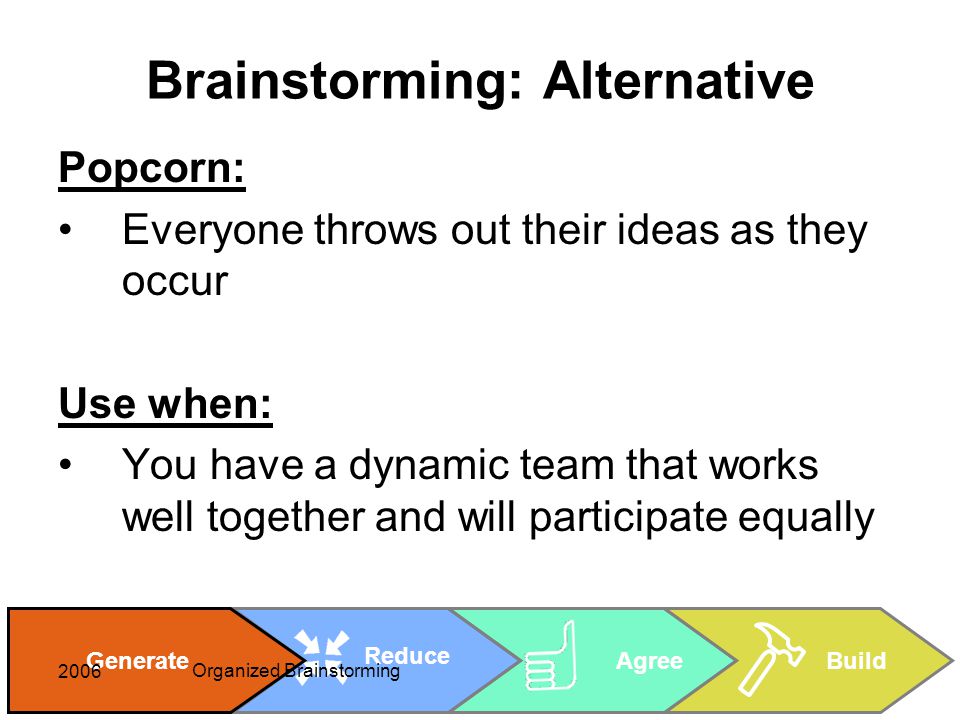 Brainstorming: Alternative

Popcorn:

• Everyone throws out their ideas as they occur

Use when:

• You have a dynamic team that works well together and will participate equally

Generate

Reduce

Agree

Build

2006 Organized Brainstorming